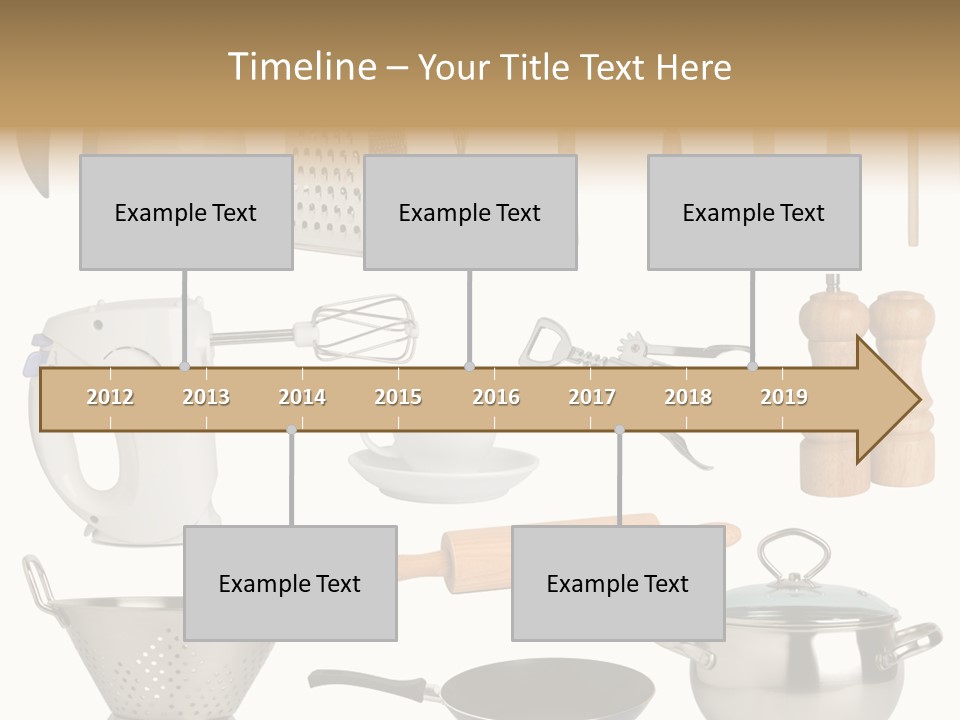 Timeline – Your Title Text Here

Example Text

Example Text

Example Text

2012 2013 2014 2015 2016 2017 2018 2019

Example Text

Example Text